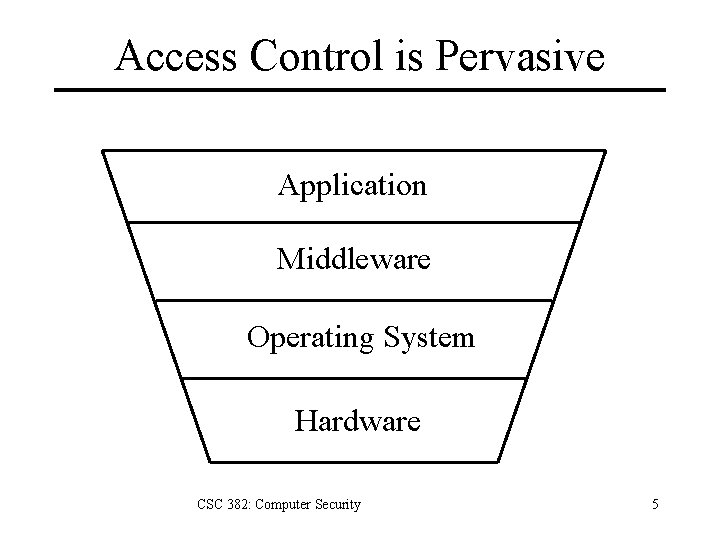 Access Control is Pervasive

Application

Middleware

Operating System

Hardware

CSC 382: Computer Security

5